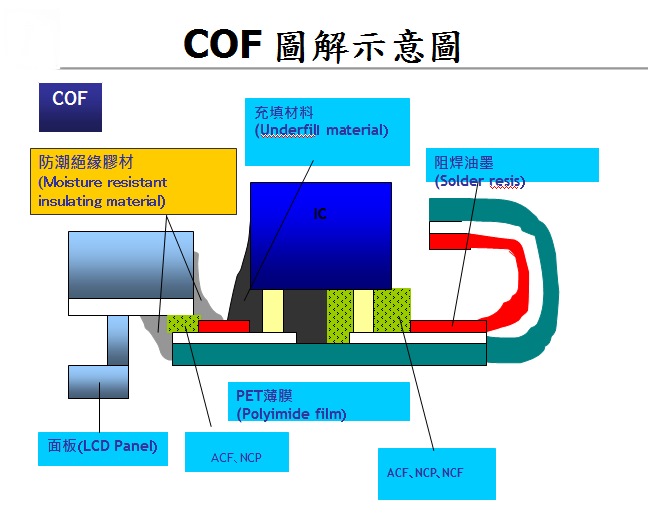 COF 圖解示意圖

COF

充填材料
(Underfill material)

防潮絕緣膠材
(Moisture resistant insulating material)

阻焊油墨
(Solder resis)

IC

PET薄膜
(Polyimide film)

面板(LCD Panel)

ACF、NCP

ACF、NCP、NCF